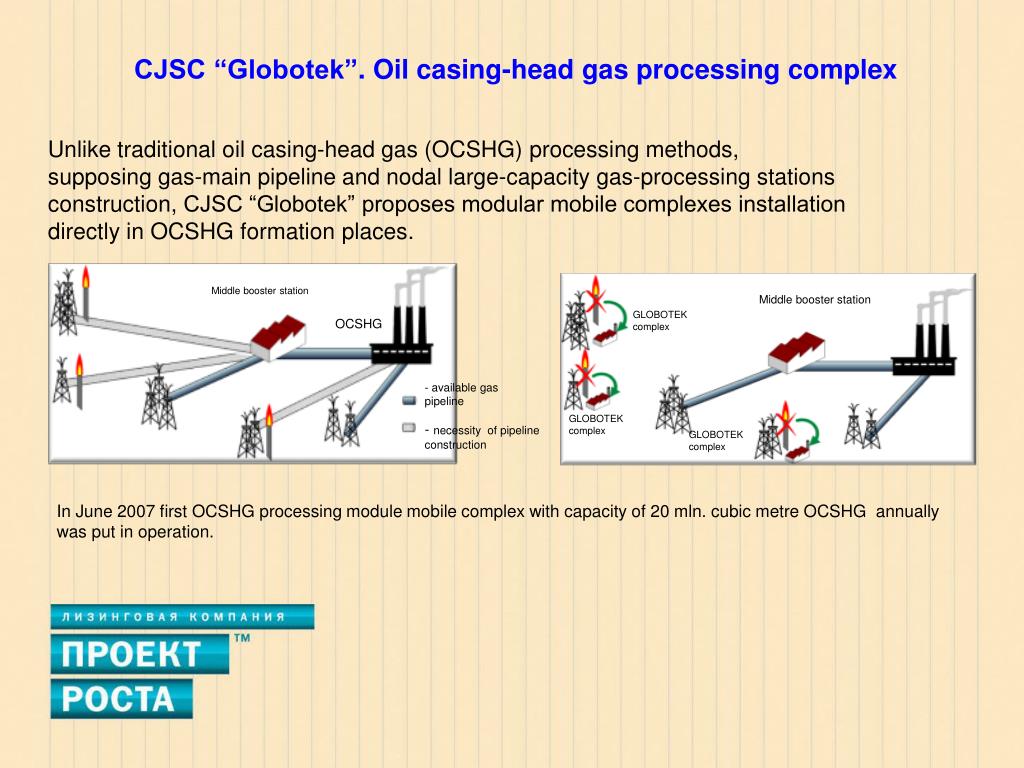 CJSC “Globotek”. Oil casing-head gas processing complex

Unlike traditional oil casing-head gas (OCSHG) processing methods, supposing gas-main pipeline and nodal large-capacity gas-processing stations construction, CJSC “Globotek” proposes modular mobile complexes installation directly in OCSHG formation places.

Middle booster station

OCSHG

- available gas pipeline

- necessity of pipeline construction

Middle booster station

GLOBOTEK complex

GLOBOTEK complex

GLOBOTEK complex

In June 2007 first OCSHG processing module mobile complex with capacity of 20 mln. cubic metre OCSHG annually was put in operation.

ЛИЗИНГОВАЯ КОМПАНИЯ

ПРОЕКТ ™

РОСТА